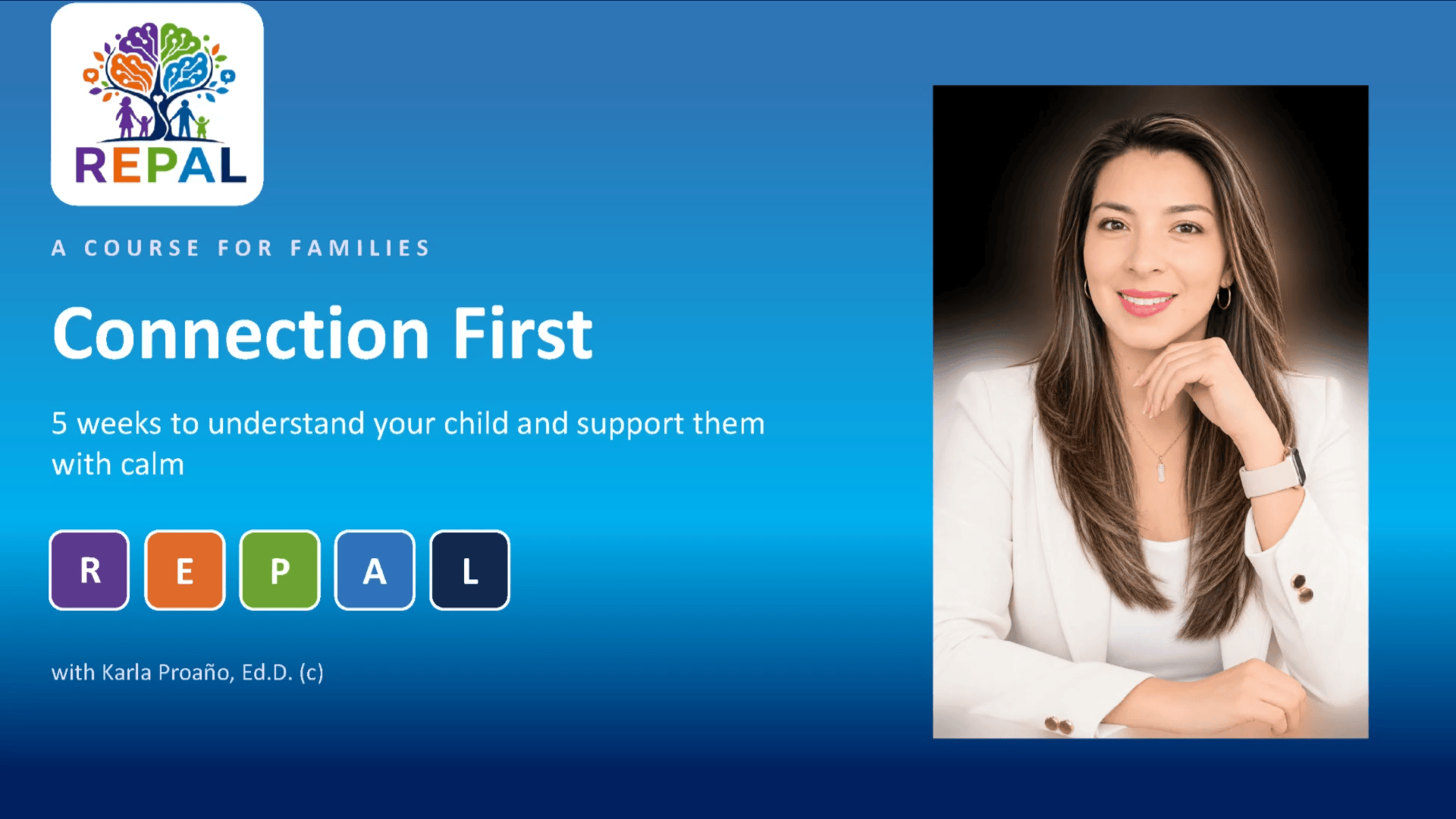 REPAL

A COURSE FOR FAMILIES

Connection First

5 weeks to understand your child and support them with calm

R E P A L

with Karla Proaño, Ed.D. (c)